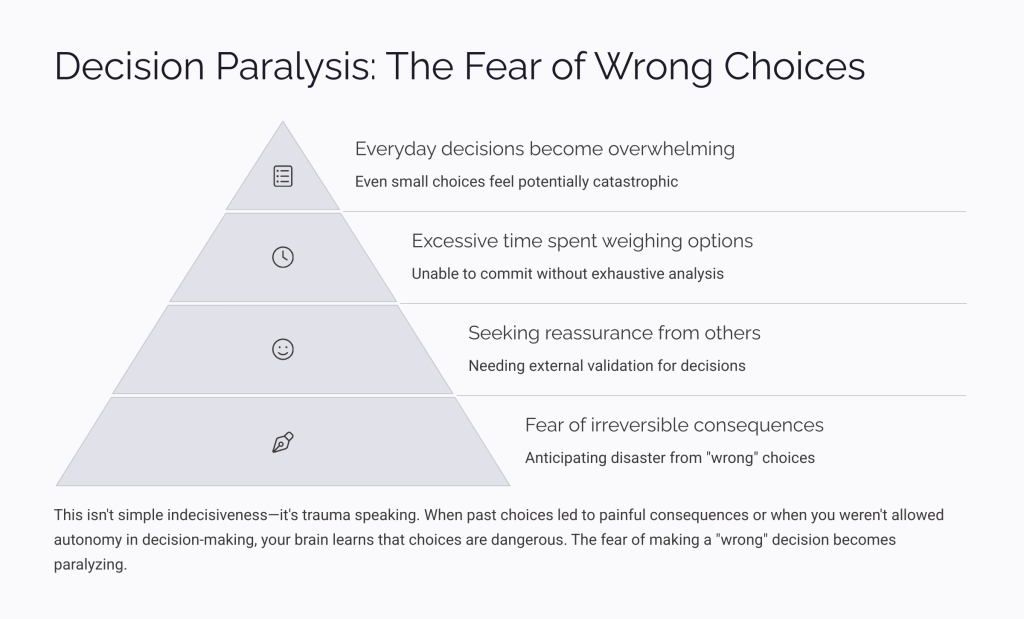 Decision Paralysis: The Fear of Wrong Choices

Everyday decisions become overwhelming

Even small choices feel potentially catastrophic

Excessive time spent weighing options

Unable to commit without exhaustive analysis

Seeking reassurance from others

Needing external validation for decisions

Fear of irreversible consequences

Anticipating disaster from "wrong" choices

This isn't simple indecisiveness—it's trauma speaking. When past choices led to painful consequences or when you weren't allowed autonomy in decision-making, your brain learns that choices are dangerous. The fear of making a "wrong" decision becomes paralyzing.